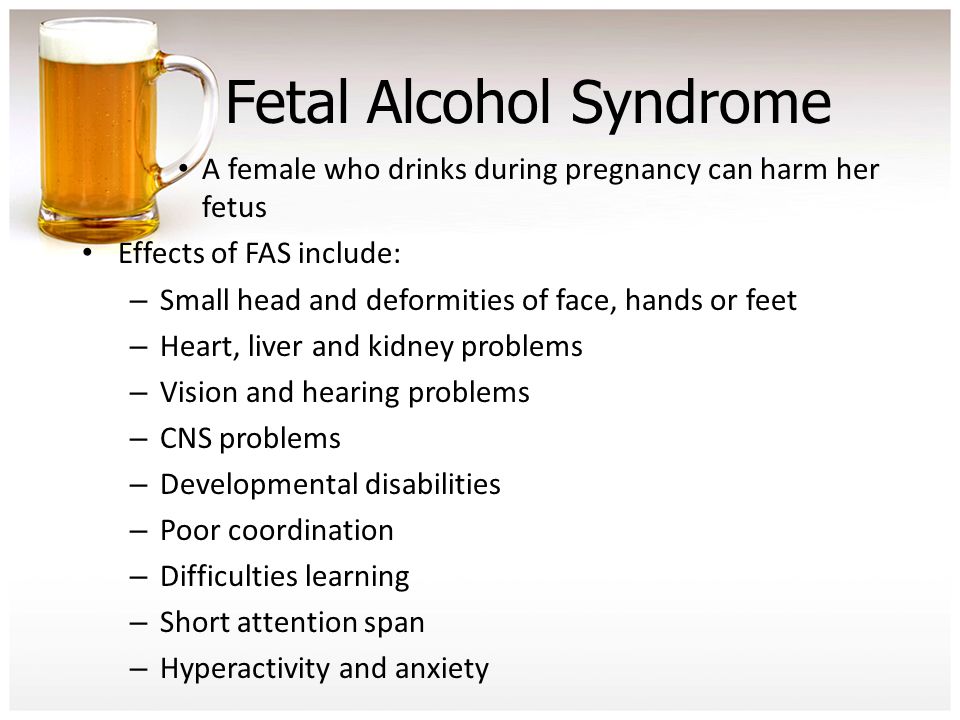 Fetal Alcohol Syndrome

• A female who drinks during pregnancy can harm her fetus

• Effects of FAS include:
– Small head and deformities of face, hands or feet
– Heart, liver and kidney problems
– Vision and hearing problems
– CNS problems
– Developmental disabilities
– Poor coordination
– Difficulties learning
– Short attention span
– Hyperactivity and anxiety